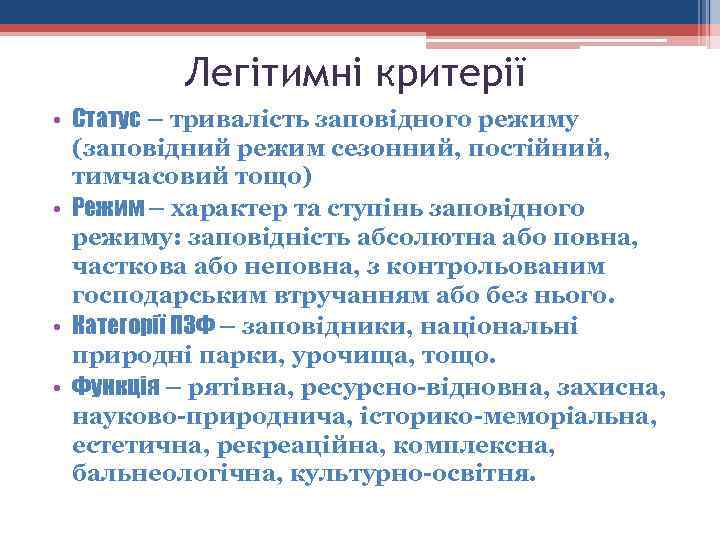 Легітимні критерії

• Статус – тривалість заповідного режиму (заповідний режим сезонний, постійний, тимчасовий тощо)
• Режим – характер та ступінь заповідного режиму: заповідність абсолютна або повна, часткова або неповна, з контрольованим господарським втручанням або без нього.
• Категорії ПЗФ – заповідники, національні природні парки, урочища, тощо.
• Функція – рятівна, ресурсно-відновна, захисна, науково-природнича, історико-меморіальна, естетична, рекреаційна, комплексна, бальнеологічна, культурно-освітня.